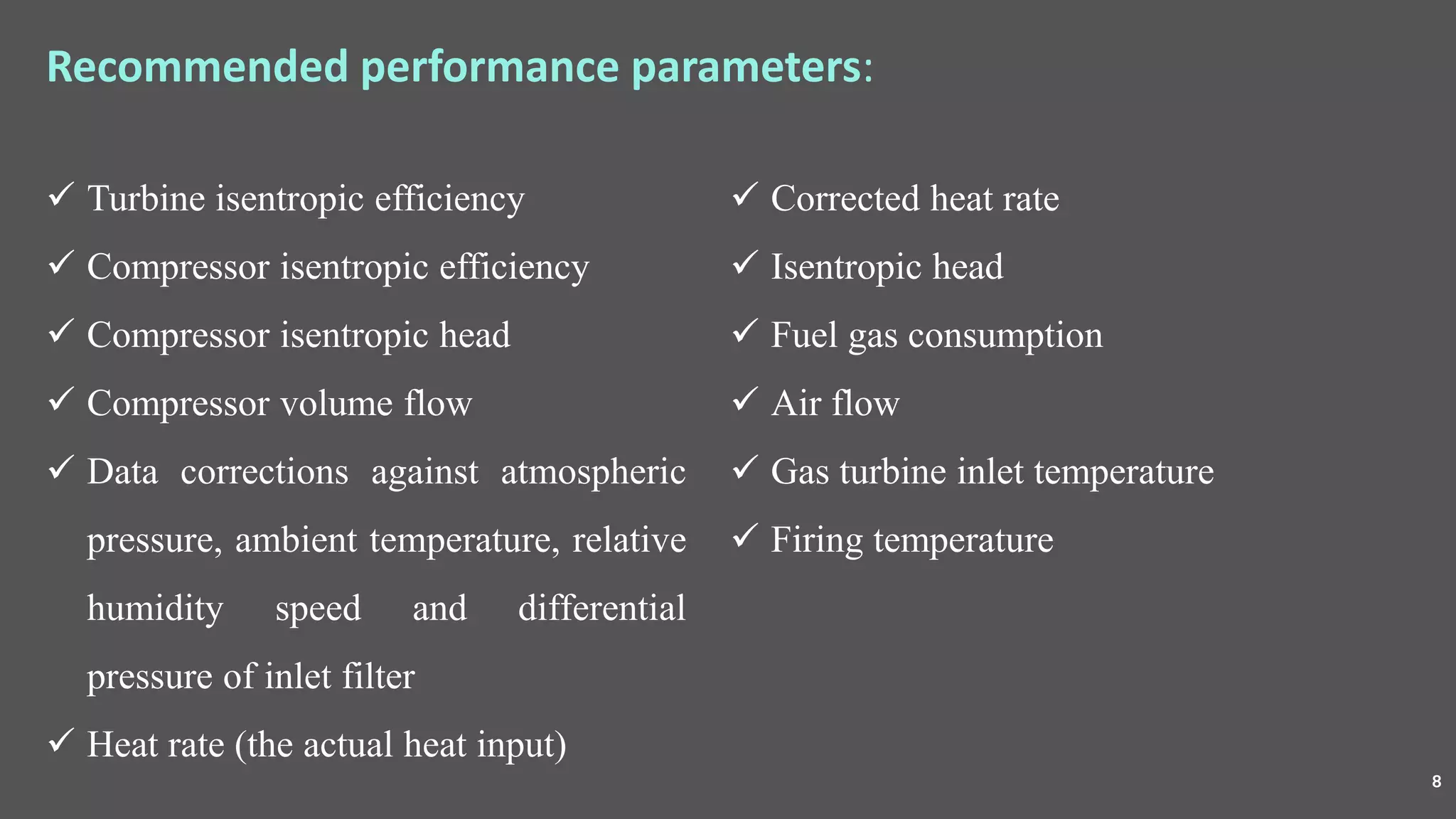 Recommended performance parameters:

✓ Turbine isentropic efficiency

✓ Compressor isentropic efficiency

✓ Compressor isentropic head

✓ Compressor volume flow

✓ Data corrections against atmospheric pressure, ambient temperature, relative humidity speed and differential pressure of inlet filter

✓ Heat rate (the actual heat input)

✓ Corrected heat rate

✓ Isentropic head

✓ Fuel gas consumption

✓ Air flow

✓ Gas turbine inlet temperature

✓ Firing temperature

8